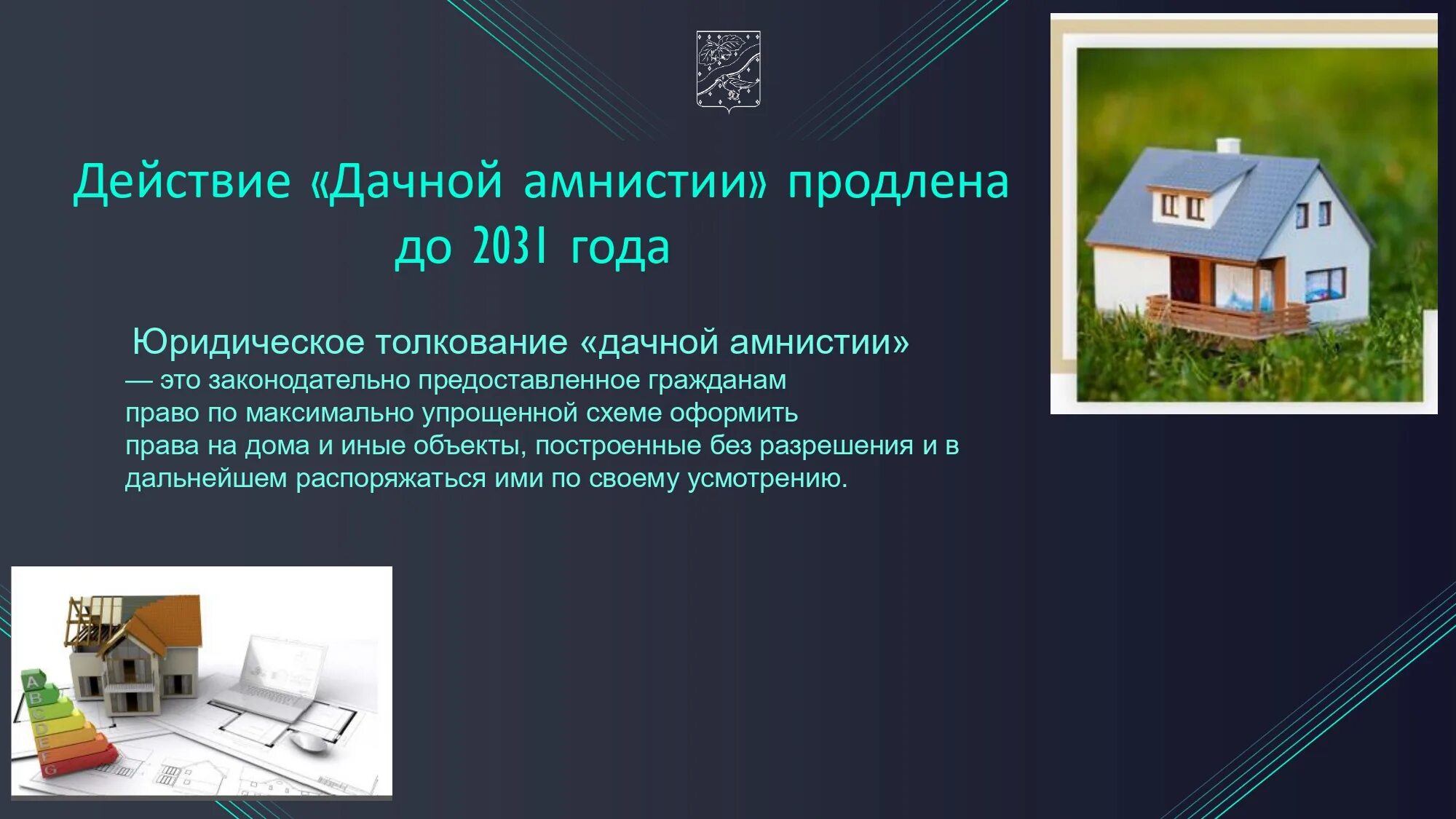 Действие «Дачной амнистии» продлена до 2031 года

Юридическое толкование «дачной амнистии» — это законодательно предоставленное гражданам право по максимально упрощенной схеме оформить права на дома и иные объекты, построенные без разрешения и в дальнейшем распоряжаться ими по своему усмотрению.

A
B
C
D
E
F
G